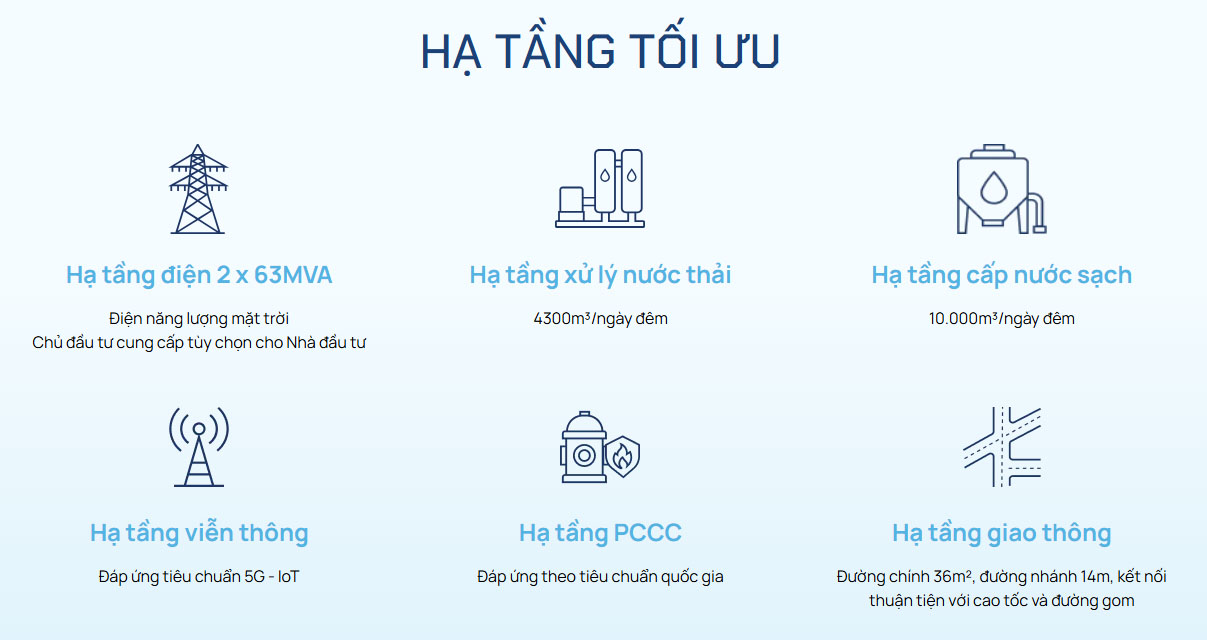 HẠ TẦNG TỐI ƯU

Hạ tầng điện 2 x 63MVA

Điện năng lượng mặt trời
Chủ đầu tư cung cấp tùy chọn cho Nhà đầu tư

Hạ tầng xử lý nước thải

4300m³/ngày đêm

Hạ tầng cấp nước sạch

10.000m³/ngày đêm

Hạ tầng viễn thông

Đáp ứng tiêu chuẩn 5G - IoT

Hạ tầng PCCC

Đáp ứng theo tiêu chuẩn quốc gia

Hạ tầng giao thông

Đường chính 36m², đường nhánh 14m, kết nối thuận tiện với cao tốc và đường gom